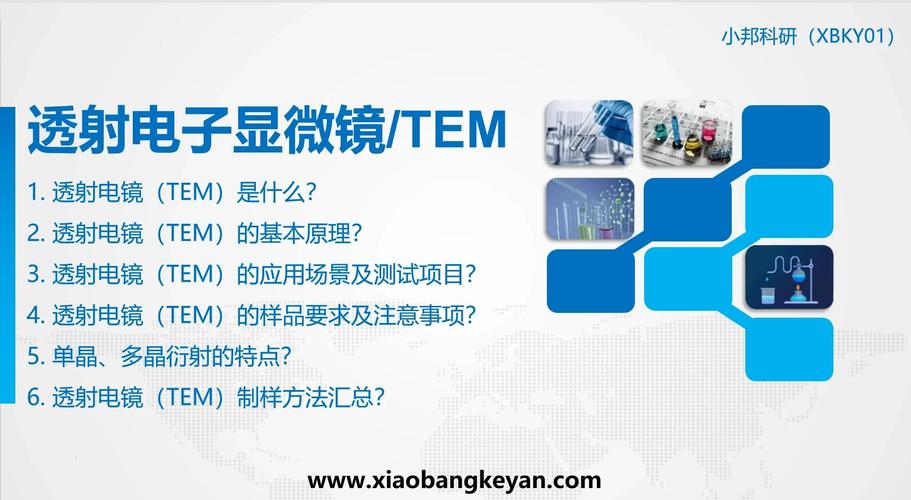 小邦科研（XBKY01）

透射电子显微镜/TEM

1. 透射电镜（TEM）是什么?
2. 透射电镜（TEM）的基本原理?
3. 透射电镜（TEM）的应用场景及测试项目?
4. 透射电镜（TEM）的样品要求及注意事项?
5. 单晶、多晶衍射的特点?
6. 透射电镜（TEM）制样方法汇总?

www.xiaobangkeyan.com